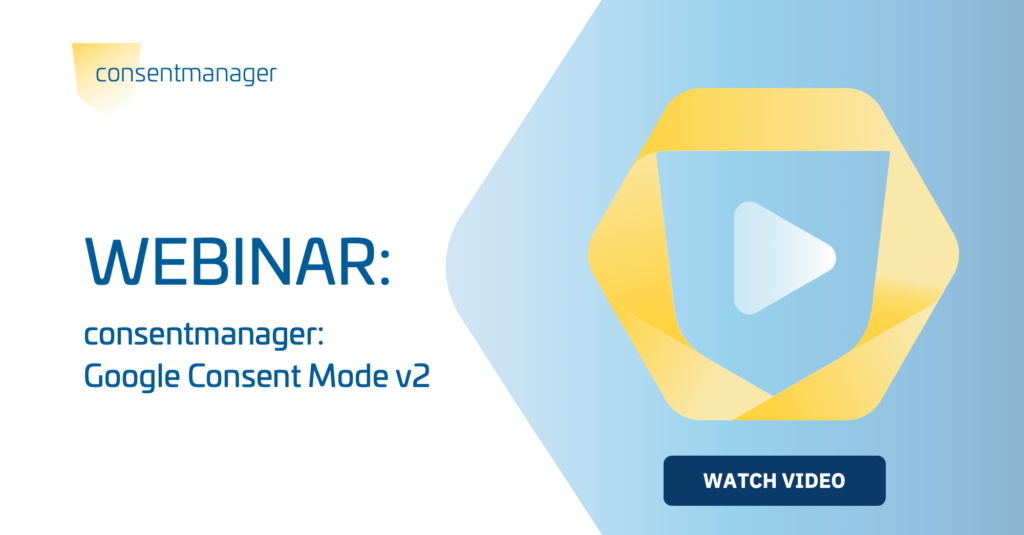 consentmanager

WEBINAR:

consentmanager:
Google Consent Mode v2

WATCH VIDEO